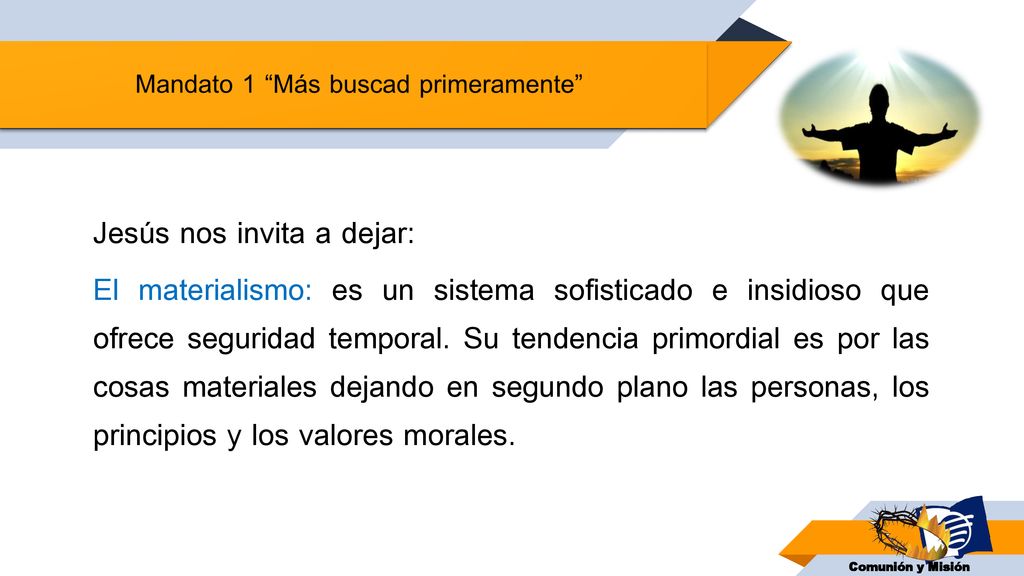 Mandato 1 “Más buscad primeramente”

Jesús nos invita a dejar:

El materialismo: es un sistema sofisticado e insidioso que ofrece seguridad temporal. Su tendencia primordial es por las cosas materiales dejando en segundo plano las personas, los principios y los valores morales.

Comunión y Misión